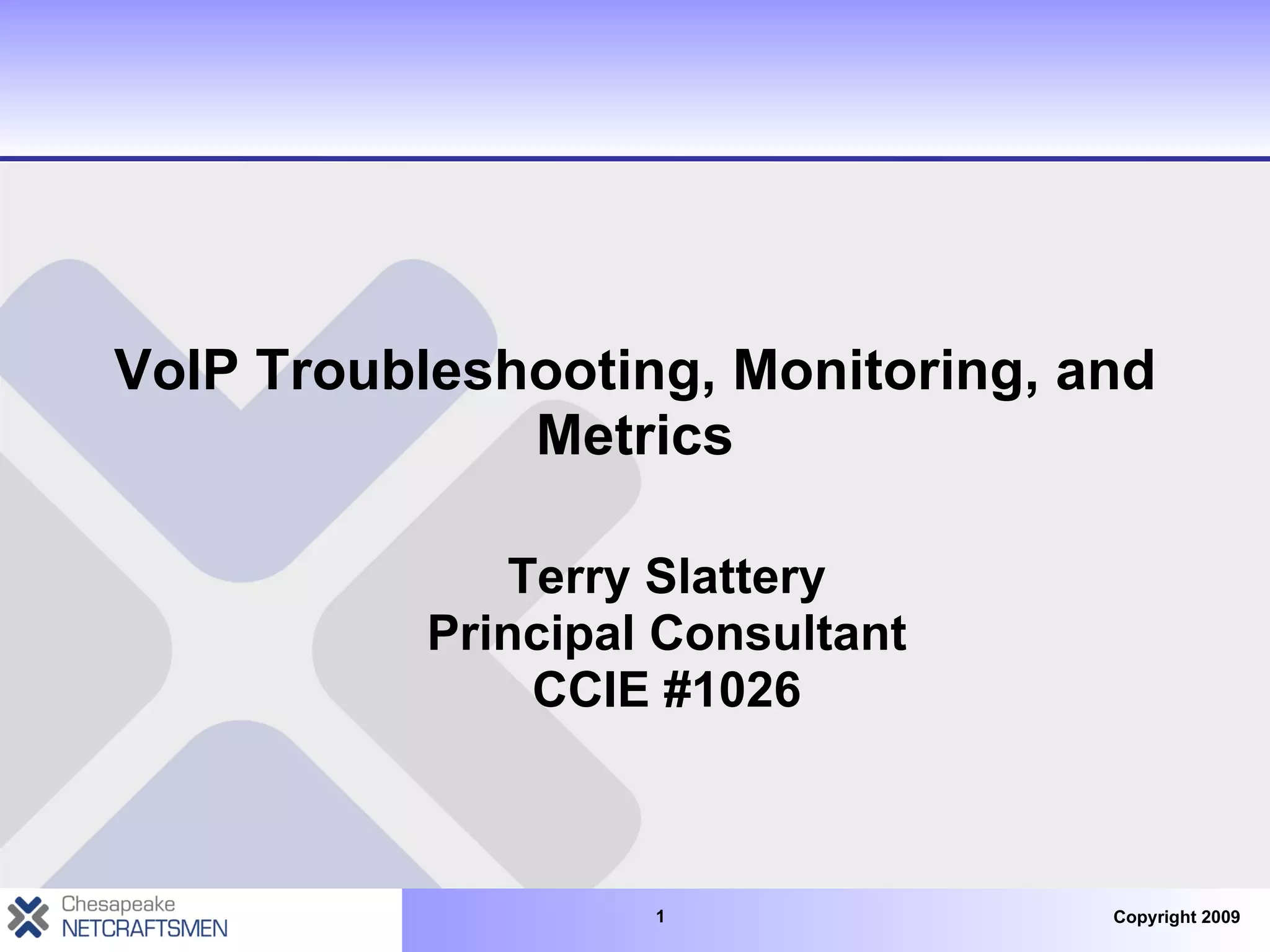 VoIP Troubleshooting, Monitoring, and Metrics

Terry Slattery
Principal Consultant
CCIE #1026

Chesapeake
NETCRAFTSMEN

1

Copyright 2009